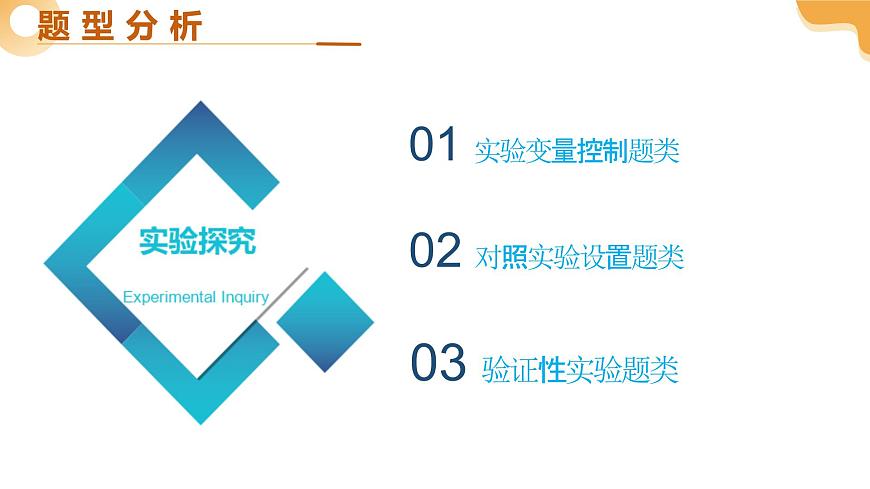 题型分析

实验探究

Experimental Inquiry

01 实验变量控制题类

02 对照实验设置题类

03 验证性实验题类